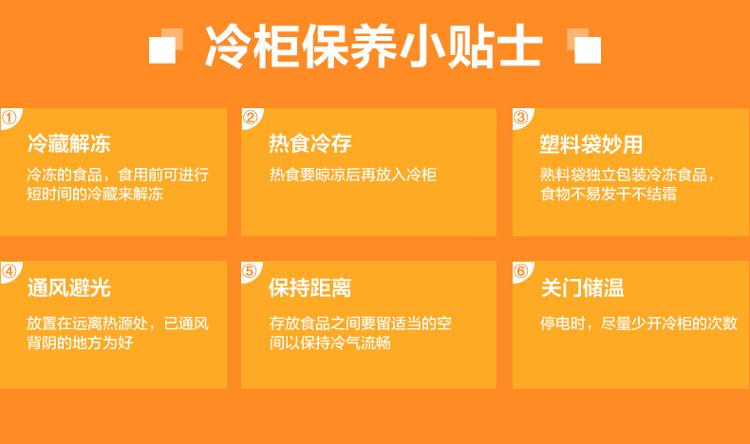 冷柜保养小贴士

①
冷藏解冻
冷冻的食品，食用前可进行短时间的冷藏来解冻

②
热食冷存
热食要晾凉后再放入冷柜

③
塑料袋妙用
熟料袋独立包装冷冻食品，食物不易发干不结霜

④
通风避光
放置在远离热源处，已通风背阴的地方为好

⑤
保持距离
存放食品之间要留适当的空间以保持冷气流畅

⑥
关门储温
停电时，尽量少开冷柜的次数